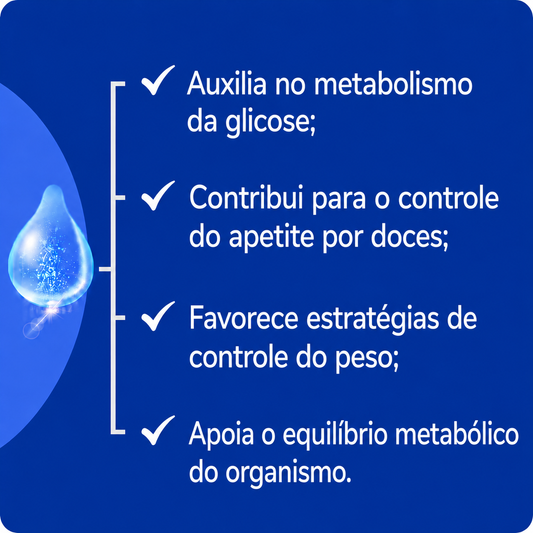 ✓ Auxilia no metabolismo da glicose;

✓ Contribui para o controle do apetite por doces;

✓ Favorece estratégias de controle do peso;

✓ Apoia o equilíbrio metabólico do organismo.